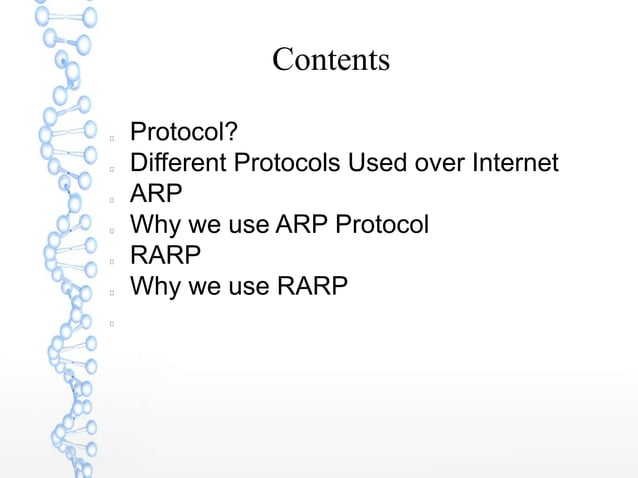 Contents

Protocol?
Different Protocols Used over Internet
ARP
Why we use ARP Protocol
RARP
Why we use RARP